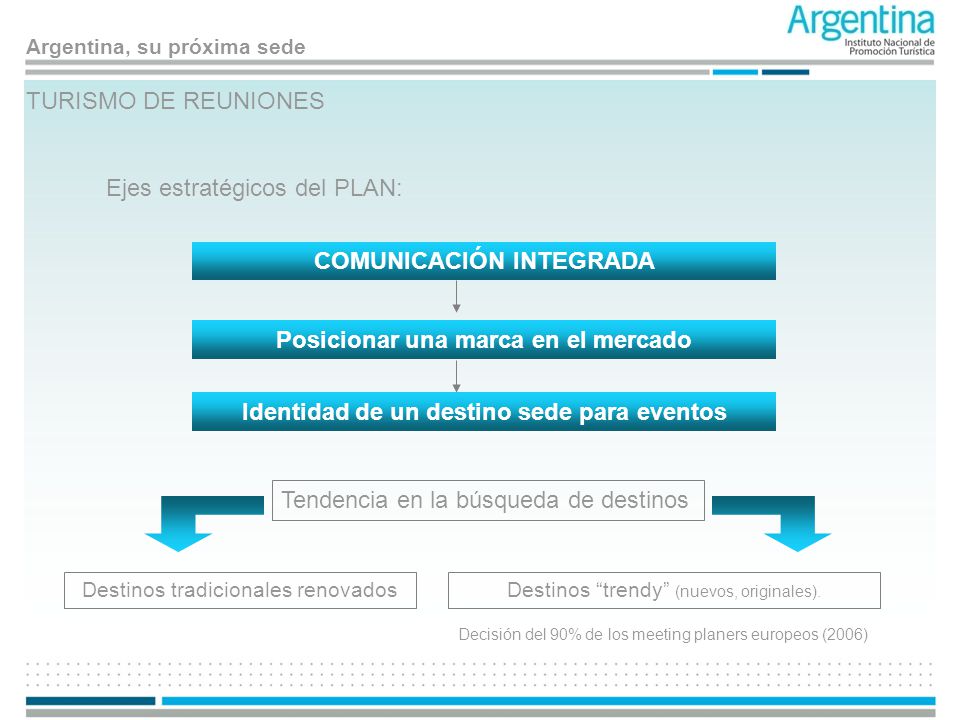 Argentina, su próxima sede

Argentina
Instituto Nacional de Promoción Turística

TURISMO DE REUNIONES

Ejes estratégicos del PLAN:

COMUNICACIÓN INTEGRADA

Posicionar una marca en el mercado

Identidad de un destino sede para eventos

Tendencia en la búsqueda de destinos

Destinos tradicionales renovados

Destinos “trendy” (nuevos, originales).

Decisión del 90% de los meeting planers europeos (2006)